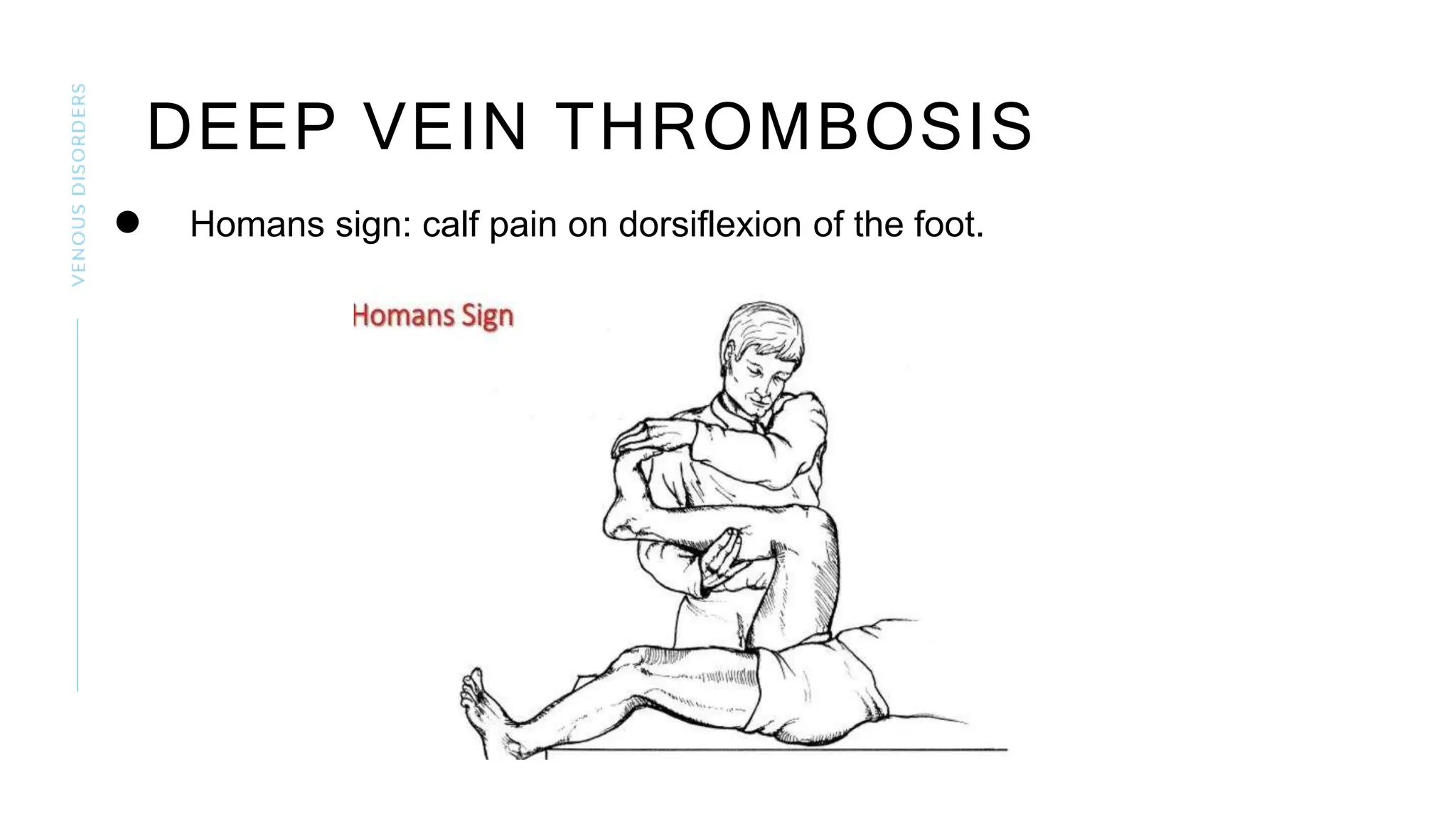 VENOUS DISORDERS

DEEP VEIN THROMBOSIS

● Homans sign: calf pain on dorsiflexion of the foot.

Homans Sign